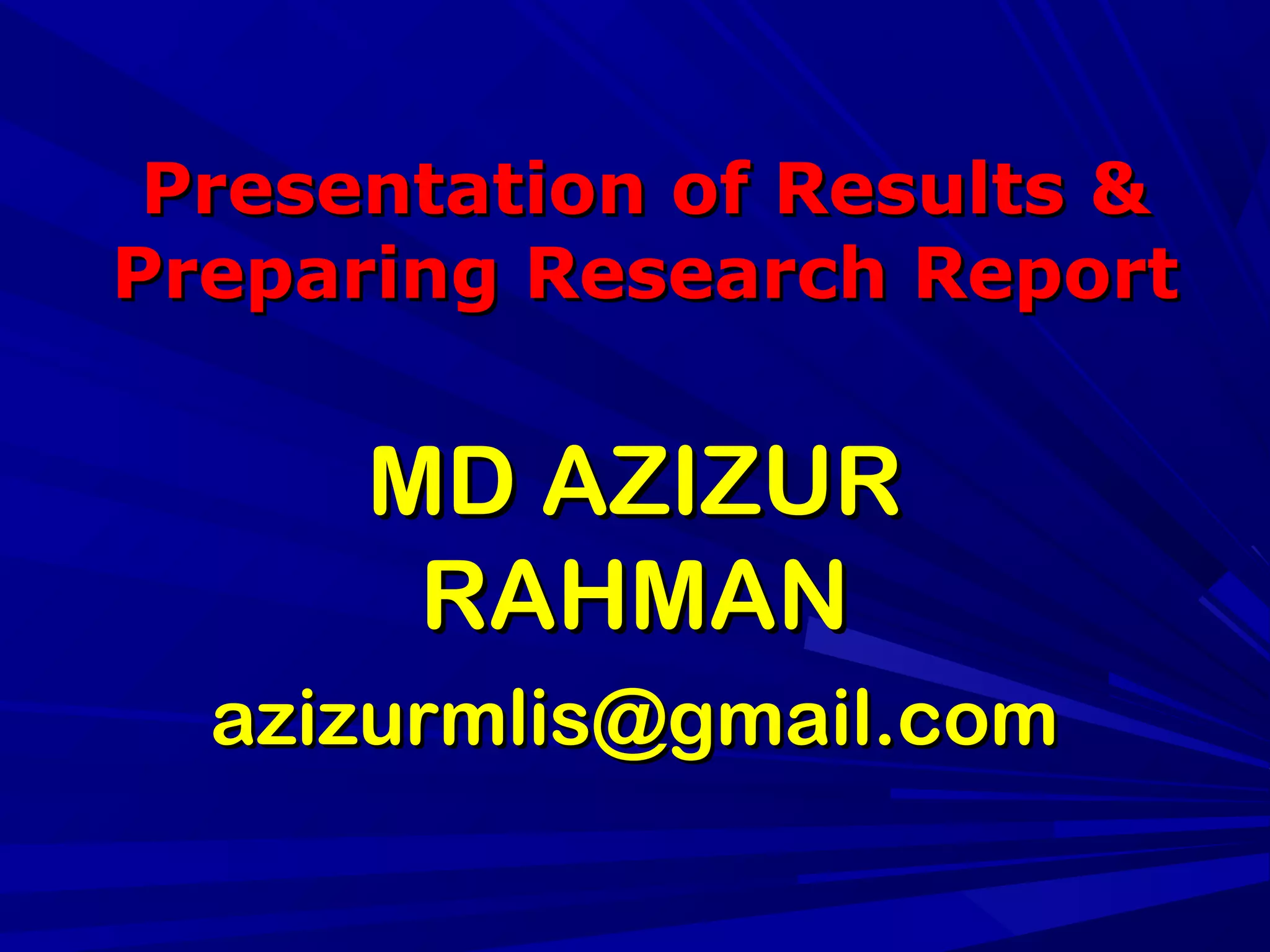 Presentation of Results & Preparing Research Report

MD AZIZUR RAHMAN

azizurmlis@gmail.com